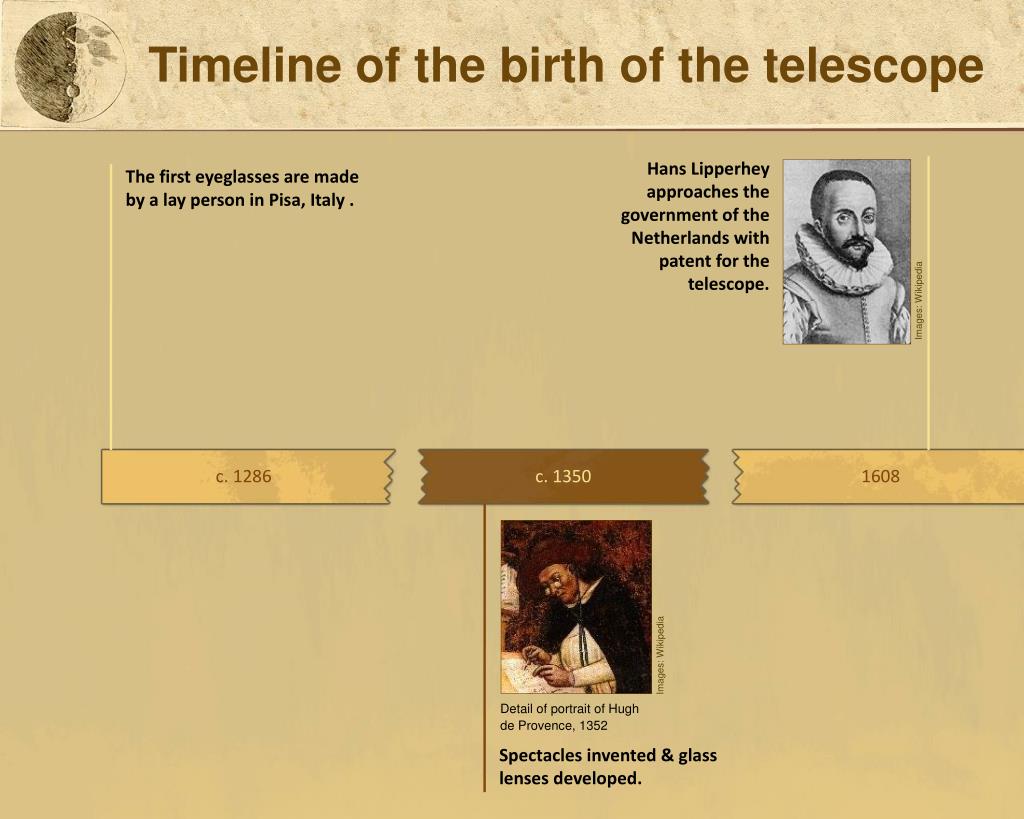 Timeline of the birth of the telescope

The first eyeglasses are made by a lay person in Pisa, Italy .

Hans Lipperhey approaches the government of the Netherlands with patent for the telescope.

Images: Wikipedia

c. 1286

c. 1350

1608

Images: Wikipedia

Detail of portrait of Hugh de Provence, 1352

Spectacles invented & glass lenses developed.